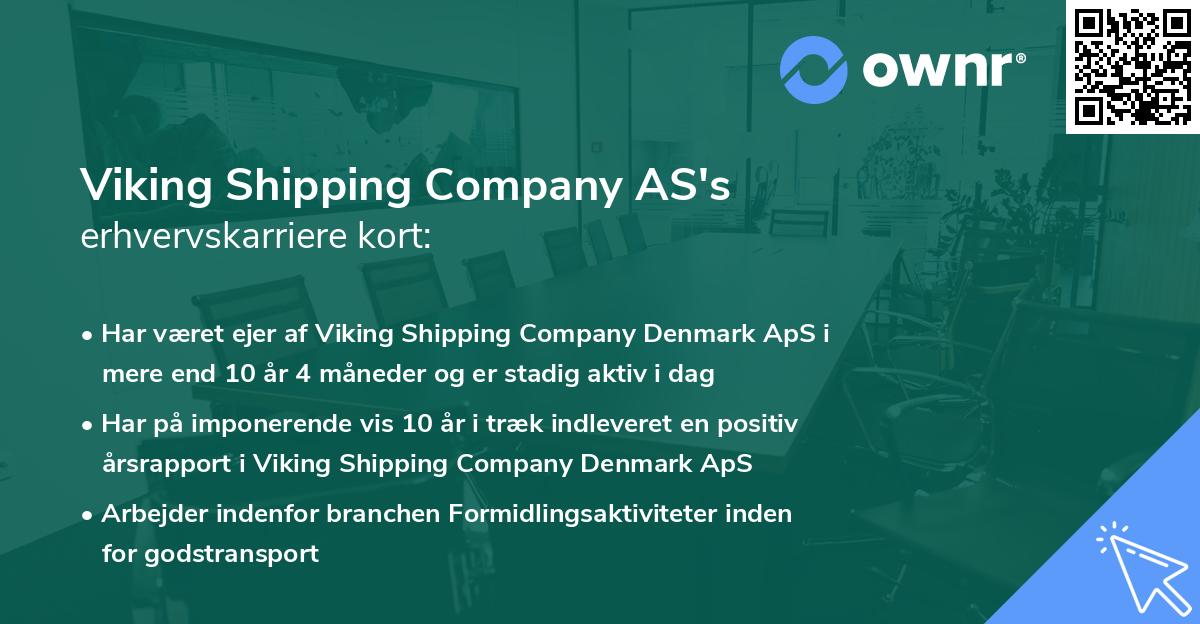 ownr®

Viking Shipping Company AS's
erhvervskarriere kort:

• Har været ejer af Viking Shipping Company Denmark ApS i mere end 10 år 4 måneder og er stadig aktiv i dag
• Har på imponerende vis 10 år i træk indleveret en positiv årsrapport i Viking Shipping Company Denmark ApS
• Arbejder indenfor branchen Formidlingsaktiviteter inden for godstransport